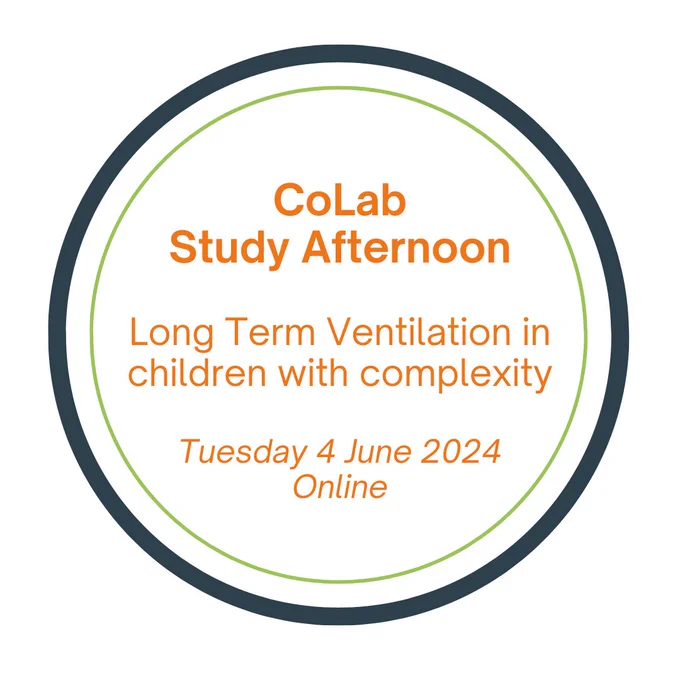 CoLab
Study Afternoon

Long Term Ventilation in children with complexity

Tuesday 4 June 2024
Online